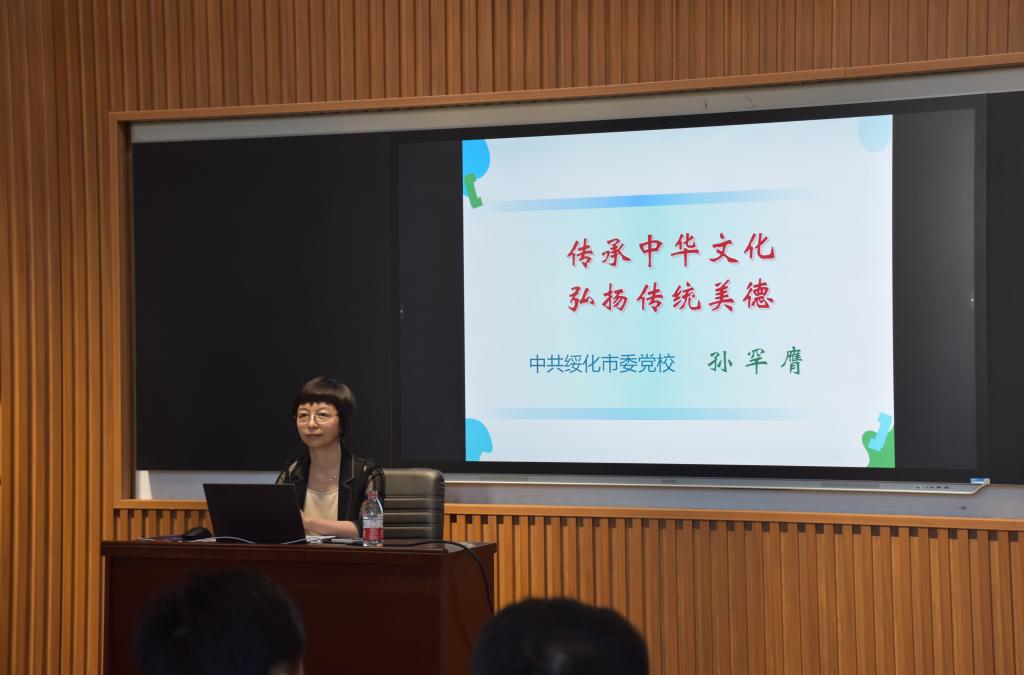 传承中华文化
弘扬传统美德

中共绥化市委党校 孙罕膺